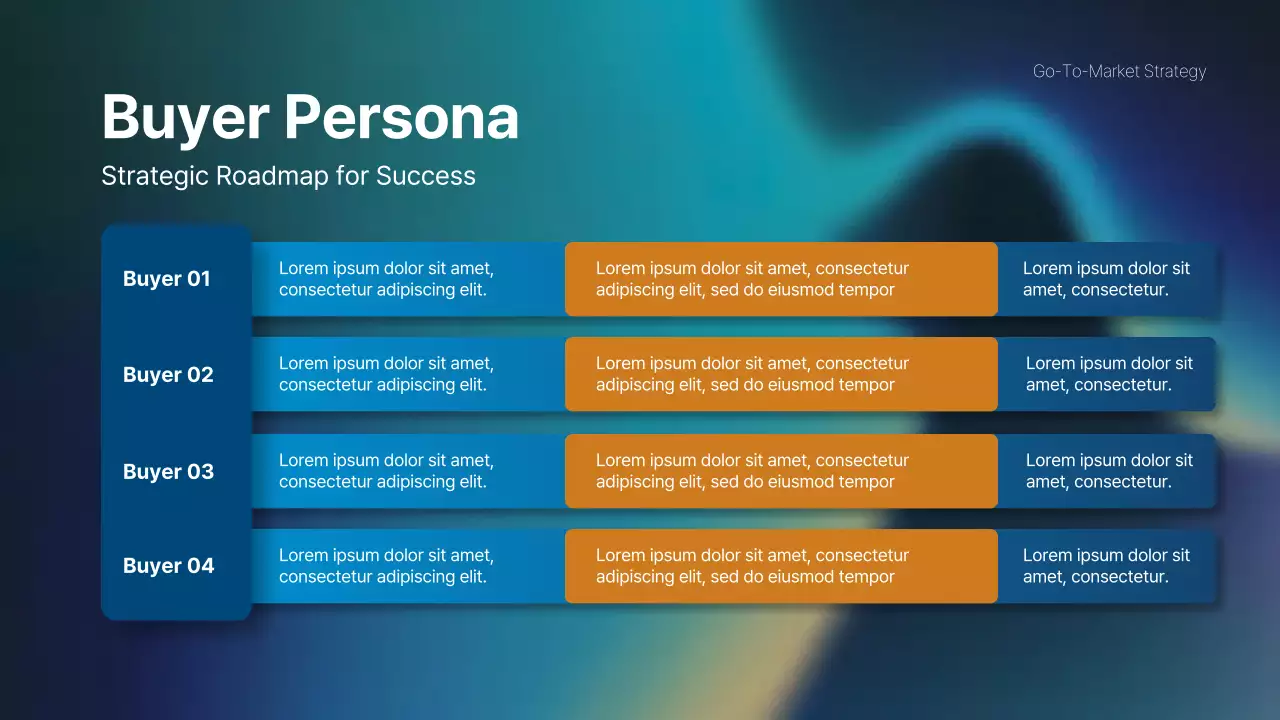 Go-To-Market Strategy

Buyer Persona

Strategic Roadmap for Success

| Buyer 01 | Lorem ipsum dolor sit amet, consectetur adipiscing elit. | Lorem ipsum dolor sit amet, consectetur adipiscing elit, sed do eiusmod tempor | Lorem ipsum dolor sit amet, consectetur. |
|---|---|---|---|
| Buyer 02 | Lorem ipsum dolor sit amet, consectetur adipiscing elit. | Lorem ipsum dolor sit amet, consectetur adipiscing elit, sed do eiusmod tempor | Lorem ipsum dolor sit amet, consectetur. |
| Buyer 03 | Lorem ipsum dolor sit amet, consectetur adipiscing elit. | Lorem ipsum dolor sit amet, consectetur adipiscing elit, sed do eiusmod tempor | Lorem ipsum dolor sit amet, consectetur. |
| Buyer 04 | Lorem ipsum dolor sit amet, consectetur adipiscing elit. | Lorem ipsum dolor sit amet, consectetur adipiscing elit, sed do eiusmod tempor | Lorem ipsum dolor sit amet, consectetur. |